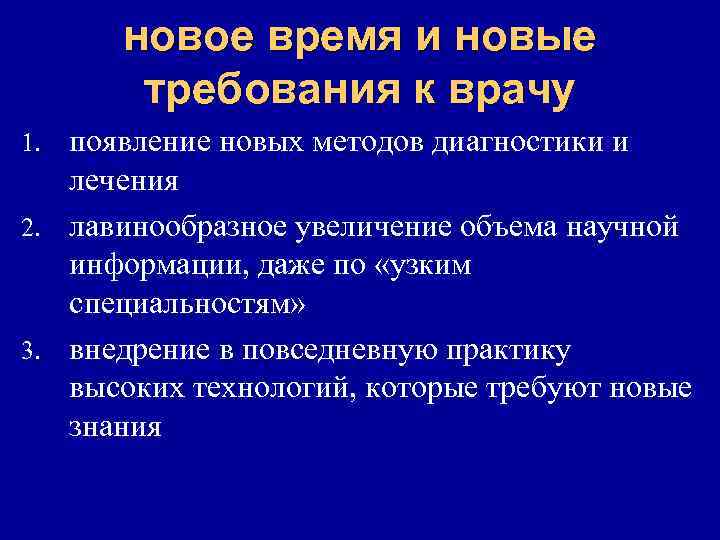 новое время и новые требования к врачу

1. появление новых методов диагностики и лечения
2. лавинообразное увеличение объема научной информации, даже по «узким специальностям»
3. внедрение в повседневную практику высоких технологий, которые требуют новые знания